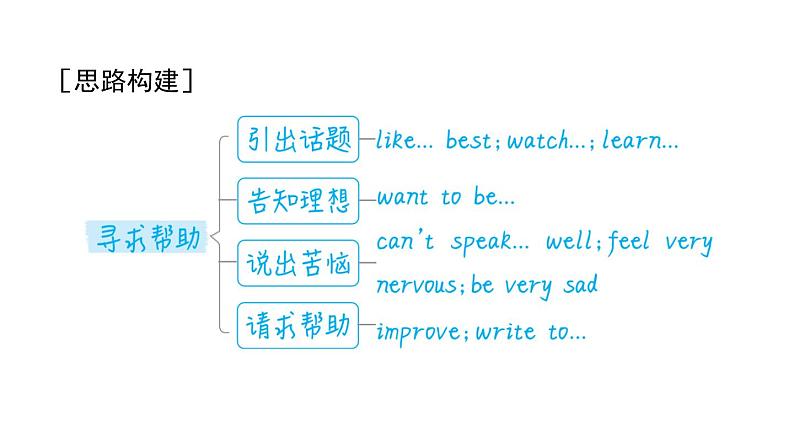 ［思路构建］

寻求帮助

引出话题 like... best; watch...; learn...

告知理想 want to be...

说出苦恼 can't speak... well; feel very nervous; be very sad

请求帮助 improve; write to...